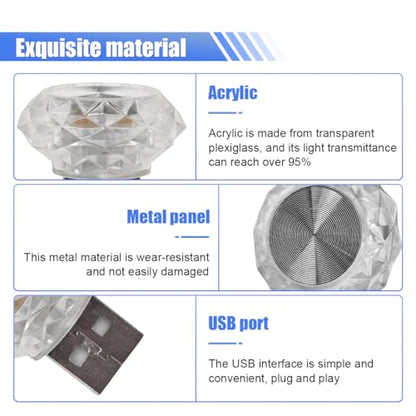 Exquisite material

Acrylic

Acrylic is made from transparent plexiglass, and its light transmittance can reach over 95%

Metal panel

This metal material is wear-resistant and not easily damaged

USB port

The USB interface is simple and convenient, plug and play